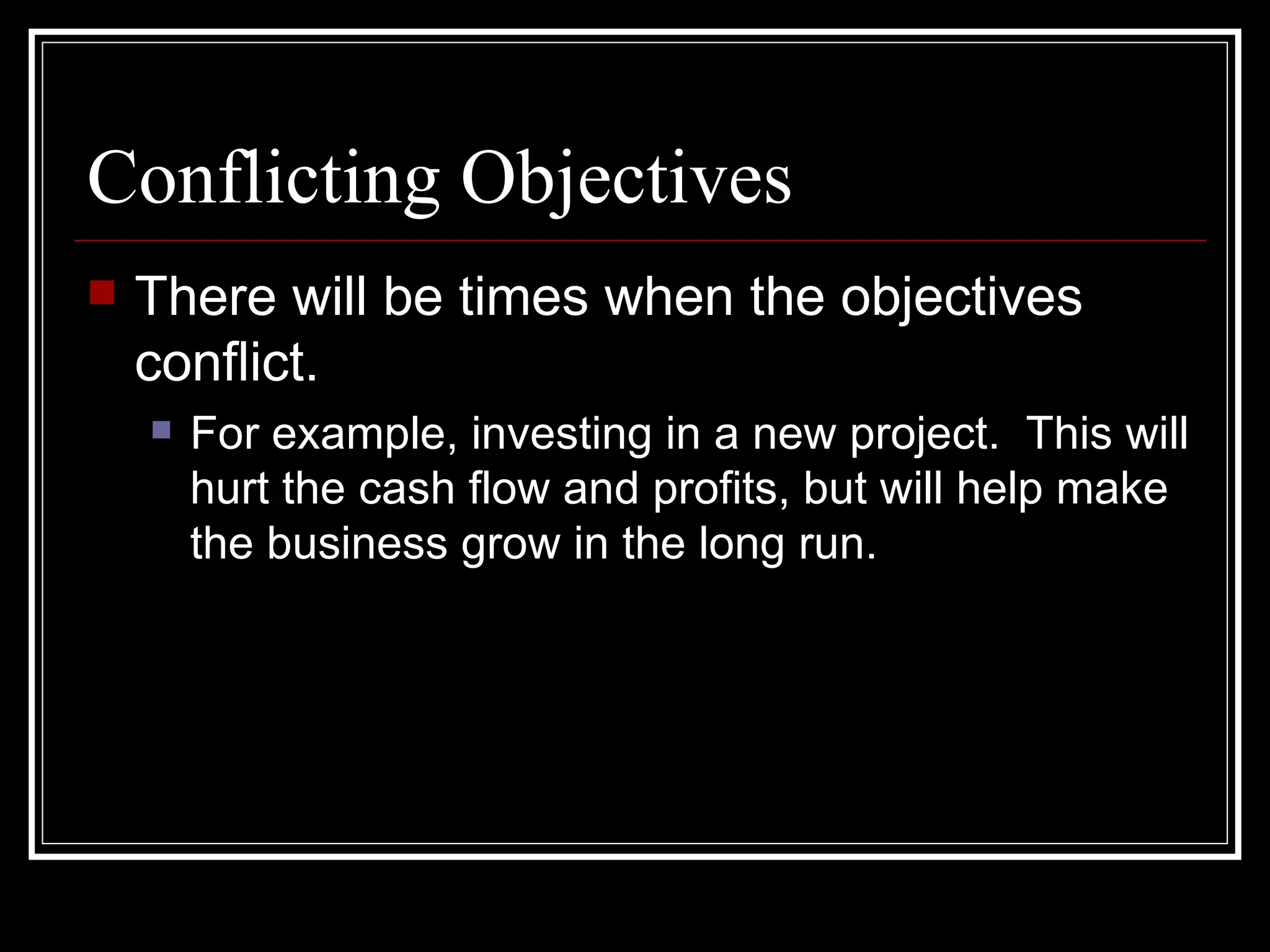 Conflicting Objectives

There will be times when the objectives conflict.

For example, investing in a new project.  This will hurt the cash flow and profits, but will help make the business grow in the long run.